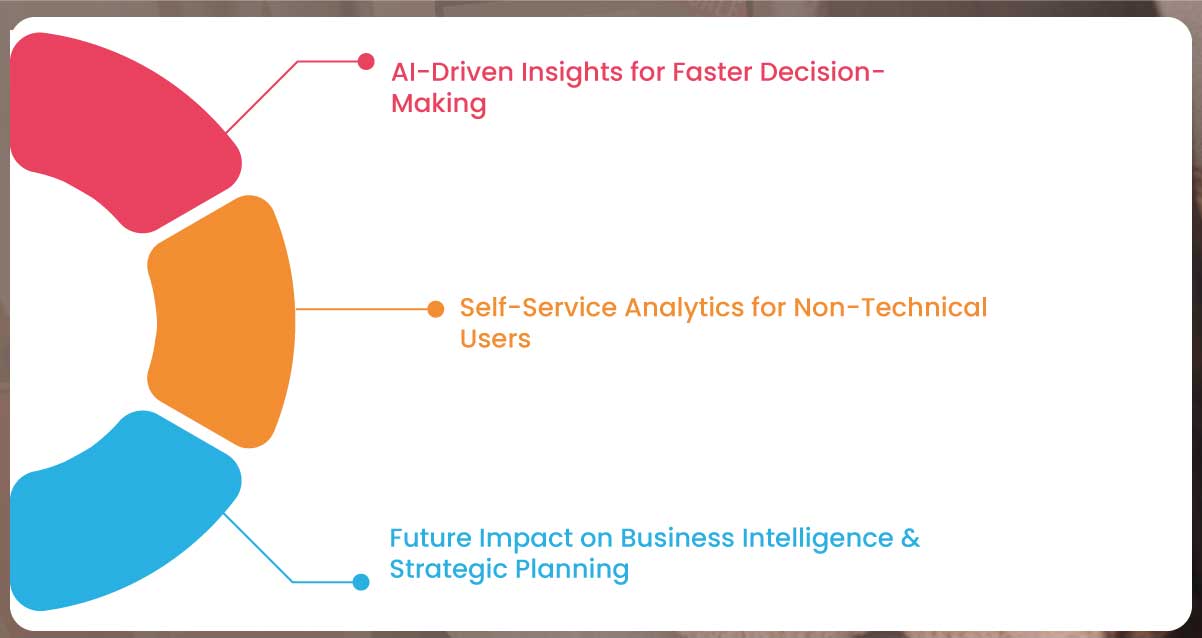 AI-Driven Insights for Faster Decision-Making

Self-Service Analytics for Non-Technical Users

Future Impact on Business Intelligence & Strategic Planning